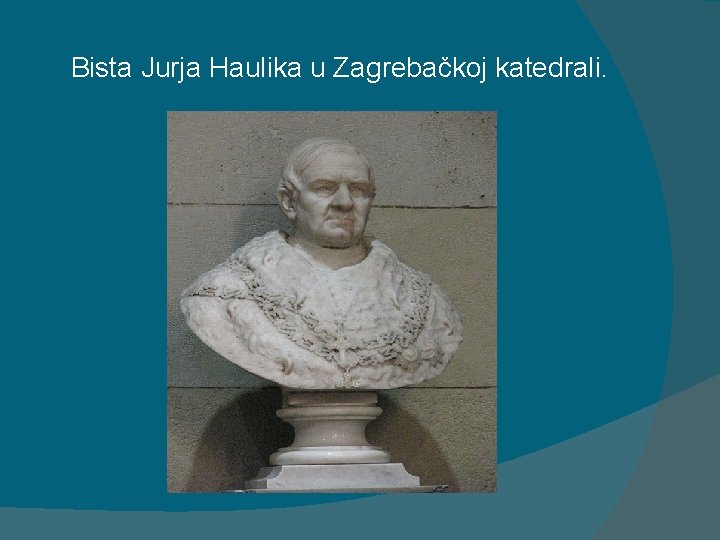 Bista Jurja Haulika u Zagrebačkoj katedrali.